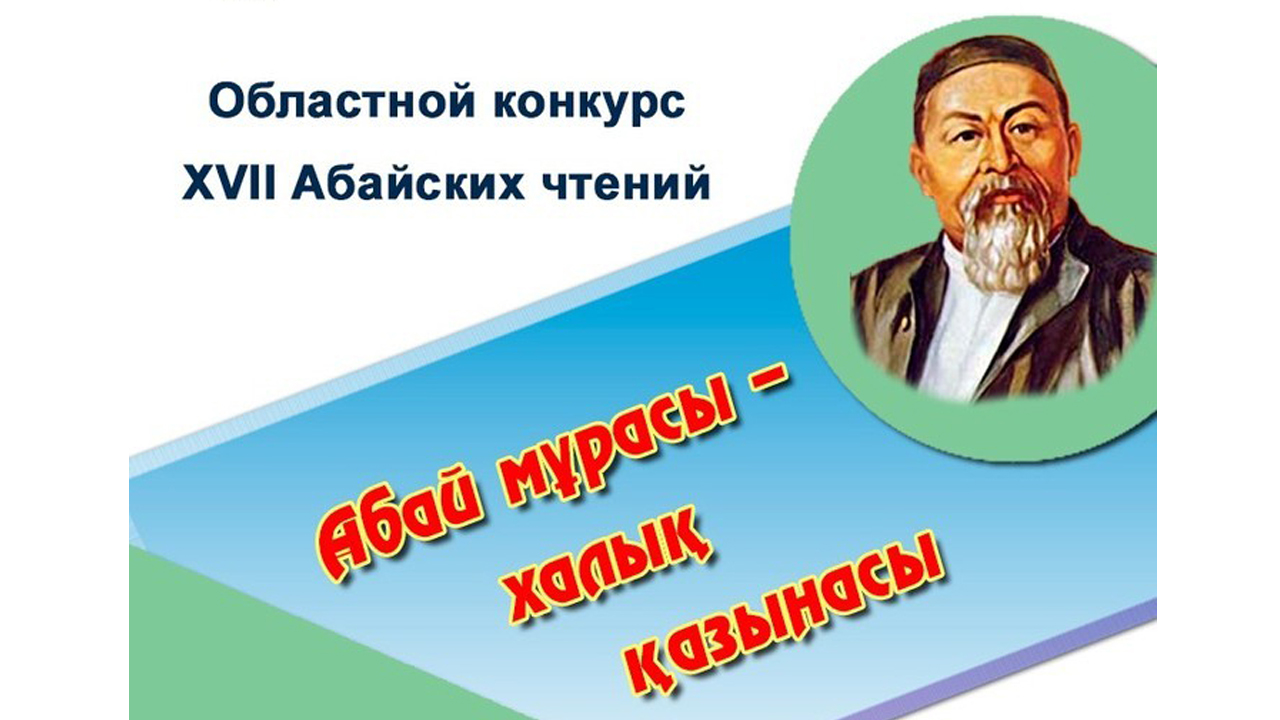 Областной конкурс
XVII Абайских чтений

Абай мұрасы – халық қазынасы